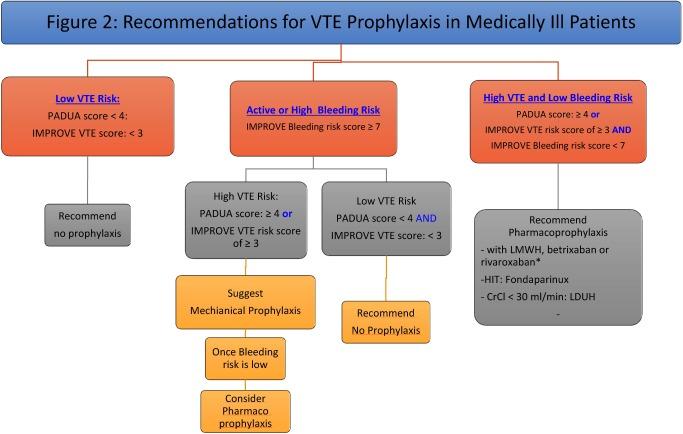 Figure 2: Recommendations for VTE Prophylaxis in Medically Ill Patients

Low VTE Risk:
PADUA score < 4:
IMPROVE VTE score: < 3

Recommend
no prophylaxis

Active or High Bleeding Risk
IMPROVE Bleeding risk score ≥ 7

High VTE Risk:
PADUA score: ≥ 4 or
IMPROVE VTE risk score of ≥ 3

Suggest
Mechianical Prophylaxis

Once Bleeding risk is low

Consider
Pharmaco
prophylaxis

Low VTE Risk
PADUA score < 4 AND
IMPROVE VTE score: < 3

Recommend
No Prophylaxis

High VTE and Low Bleeding Risk
PADUA score: ≥ 4 or
IMPROVE VTE risk score of ≥ 3 AND
IMPROVE Bleeding risk score < 7

Recommend
Pharmacoprophylaxis
- with LMWH, betrixaban or rivaroxaban*
-HIT: Fondaparinux
- CrCl < 30 ml/min: LDUH
-